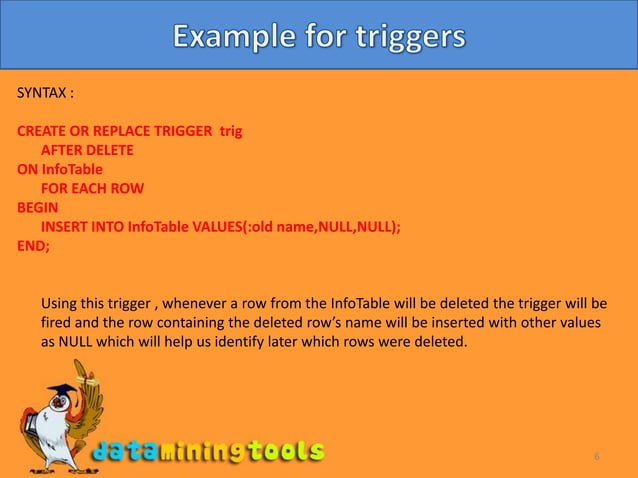 Example for triggers

SYNTAX :

CREATE OR REPLACE TRIGGER trig
AFTER DELETE
ON InfoTable
FOR EACH ROW
BEGIN
INSERT INTO InfoTable VALUES(:old name,NULL,NULL);
END;

Using this trigger , whenever a row from the InfoTable will be deleted the trigger will be fired and the row containing the deleted row's name will be inserted with other values as NULL which will help us identify later which rows were deleted.

dataminingtools

6